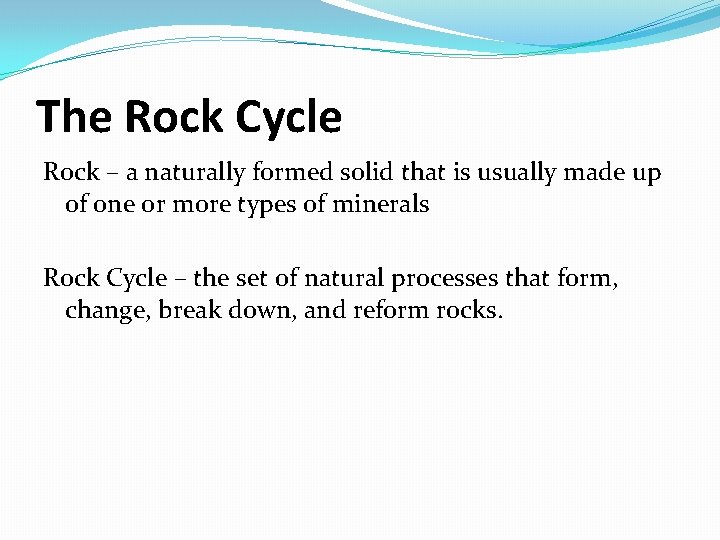 The Rock Cycle

Rock – a naturally formed solid that is usually made up of one or more types of minerals

Rock Cycle – the set of natural processes that form, change, break down, and reform rocks.